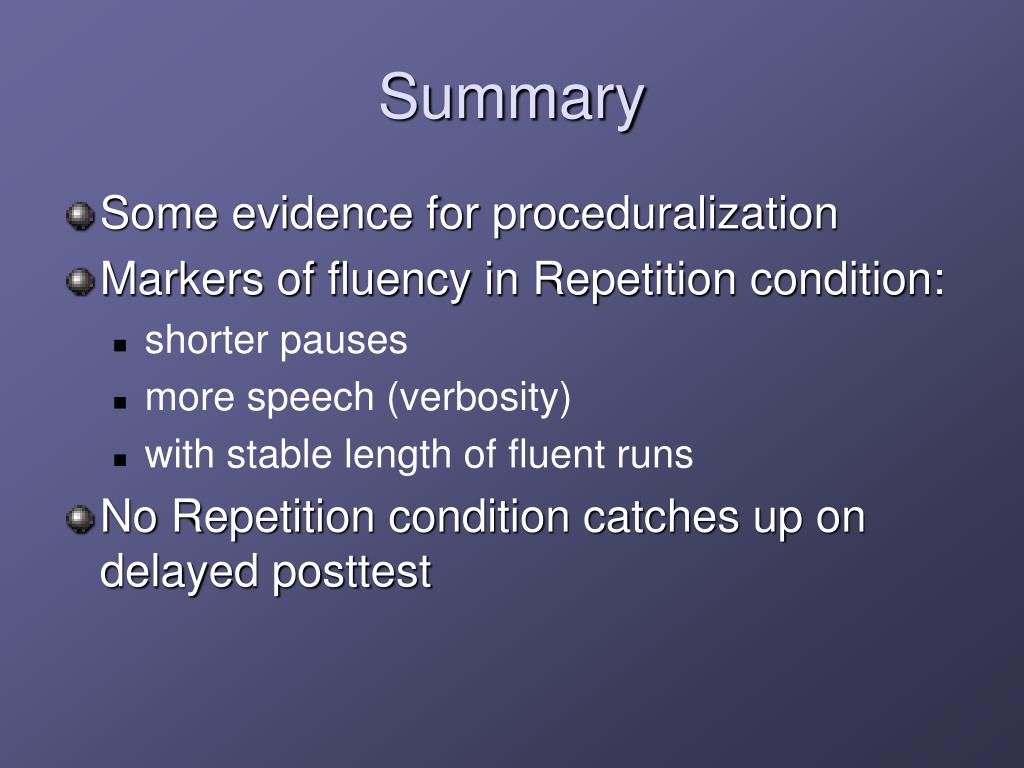 Summary

Some evidence for proceduralization

Markers of fluency in Repetition condition:

shorter pauses

more speech (verbosity)

with stable length of fluent runs

No Repetition condition catches up on delayed posttest